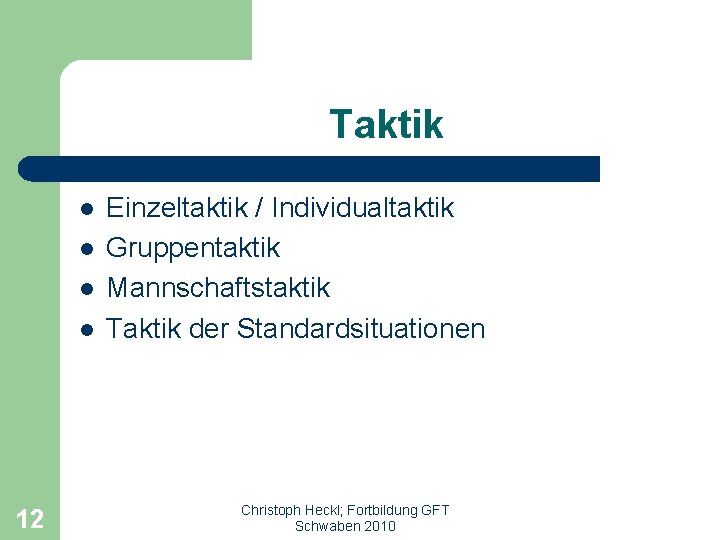 Taktik

- Einzeltaktik / Individualtaktik
- Gruppentaktik
- Mannschaftstaktik
- Taktik der Standardsituationen

12

Christoph Heckl; Fortbildung GFT Schwaben 2010